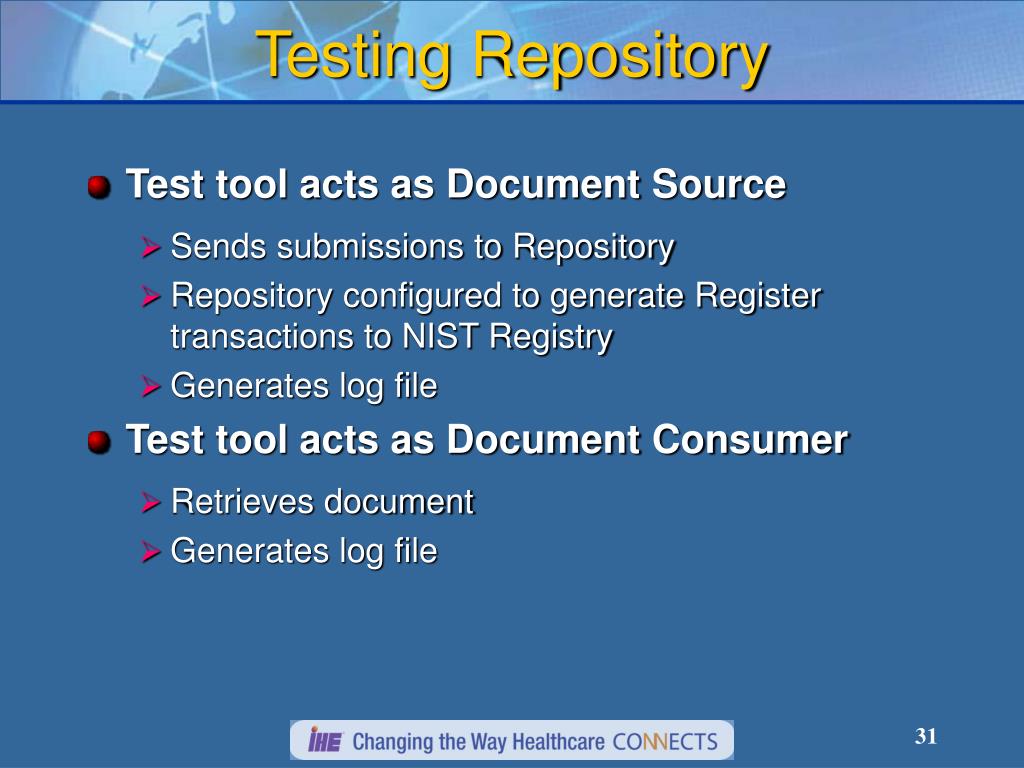 Testing Repository

Test tool acts as Document Source

Sends submissions to Repository

Repository configured to generate Register transactions to NIST Registry

Generates log file

Test tool acts as Document Consumer

Retrieves document

Generates log file

IHE Changing the Way Healthcare CONNECTS

31